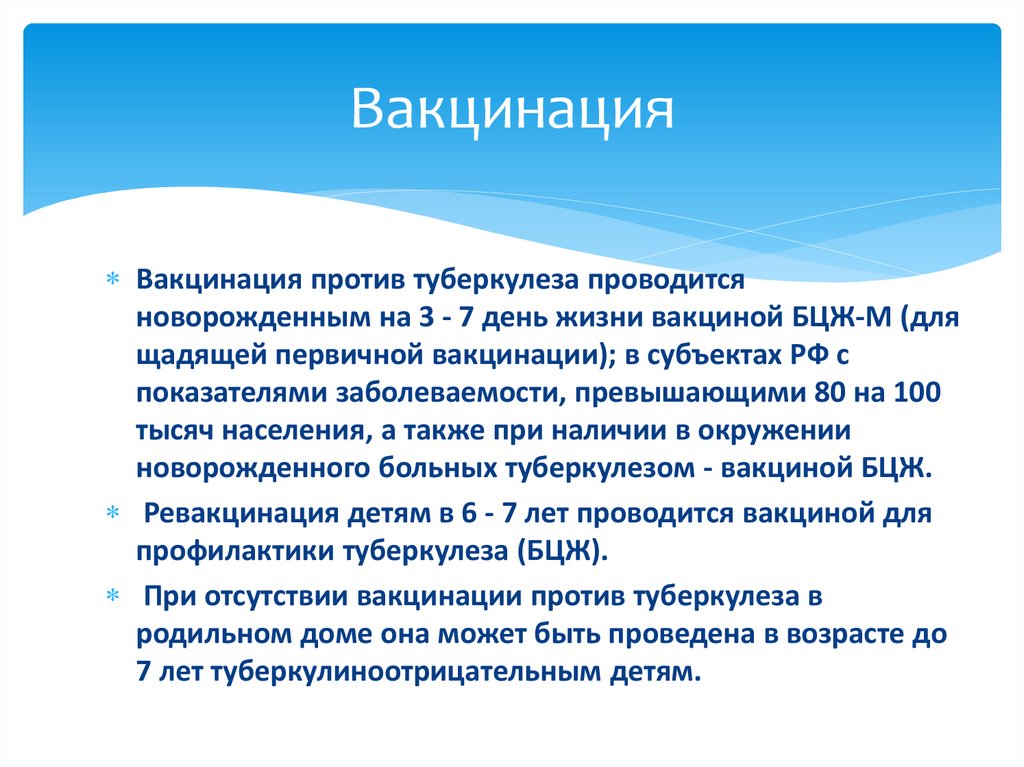 Вакцинация

* Вакцинация против туберкулеза проводится новорожденным на 3 - 7 день жизни вакциной БЦЖ-М (для щадящей первичной вакцинации); в субъектах РФ с показателями заболеваемости, превышающими 80 на 100 тысяч населения, а также при наличии в окружении новорожденного больных туберкулезом - вакциной БЦЖ.

* Ревакцинация детям в 6 - 7 лет проводится вакциной для профилактики туберкулеза (БЦЖ).

* При отсутствии вакцинации против туберкулеза в родильном доме она может быть проведена в возрасте до 7 лет туберкулиноотрицательным детям.